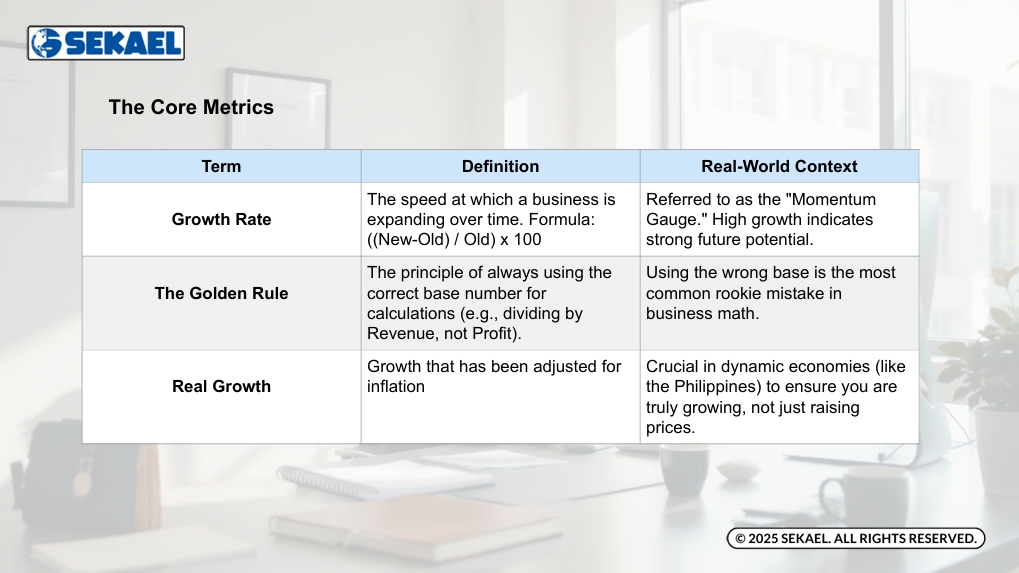 SEKAEL

The Core Metrics

| Term | Definition | Real-World Context |
|---|---|---|
| Growth Rate | The speed at which a business is expanding over time. Formula: ((New-Old) / Old) x 100 | Referred to as the "Momentum Gauge." High growth indicates strong future potential. |
| The Golden Rule | The principle of always using the correct base number for calculations (e.g., dividing by Revenue, not Profit). | Using the wrong base is the most common rookie mistake in business math. |
| Real Growth | Growth that has been adjusted for inflation | Crucial in dynamic economies (like the Philippines) to ensure you are truly growing, not just raising prices. |

© 2025 SEKAEL. ALL RIGHTS RESERVED.